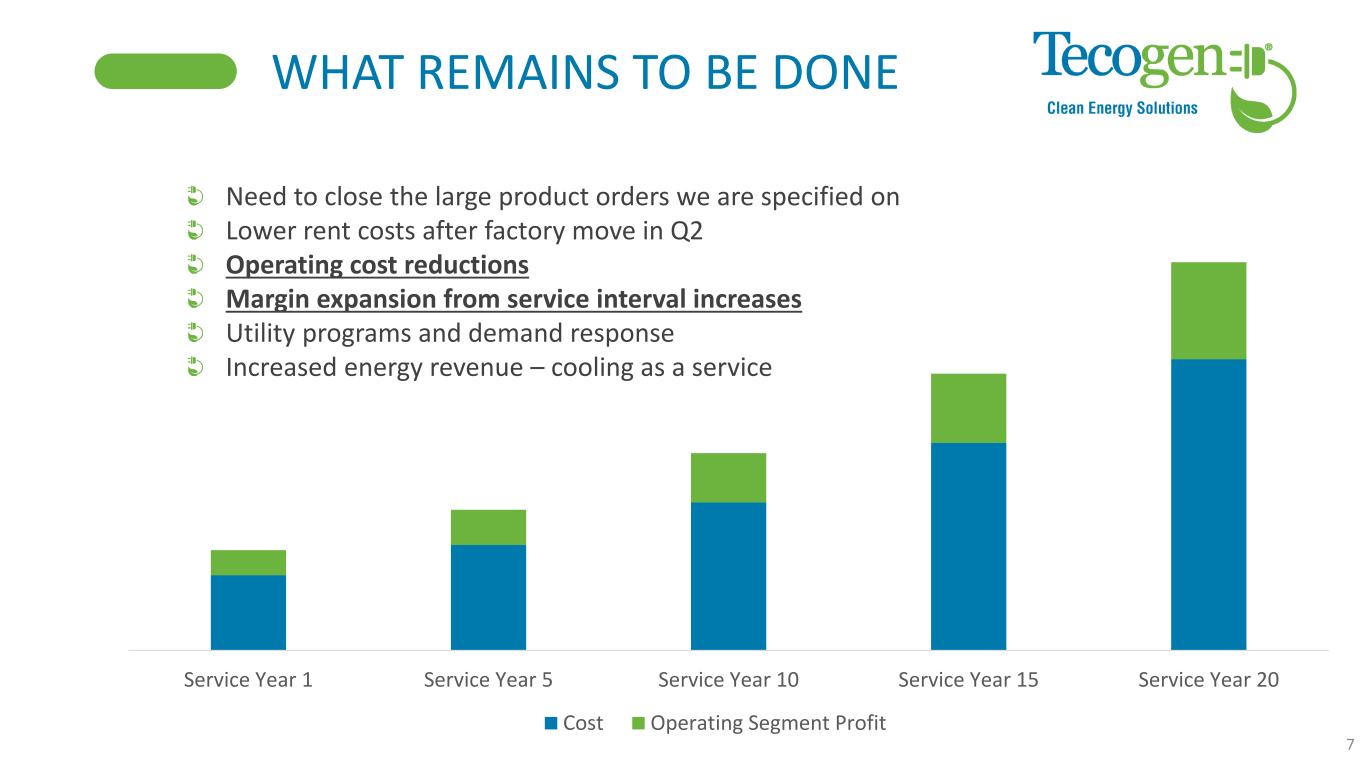 WHAT REMAINS TO BE DONE

Tecogen®
Clean Energy Solutions

Need to close the large product orders we are specified on
Lower rent costs after factory move in Q2
Operating cost reductions
Margin expansion from service interval increases
Utility programs and demand response
Increased energy revenue – cooling as a service

Service Year 1
Service Year 5
Service Year 10
Service Year 15
Service Year 20

Cost
Operating Segment Profit

7